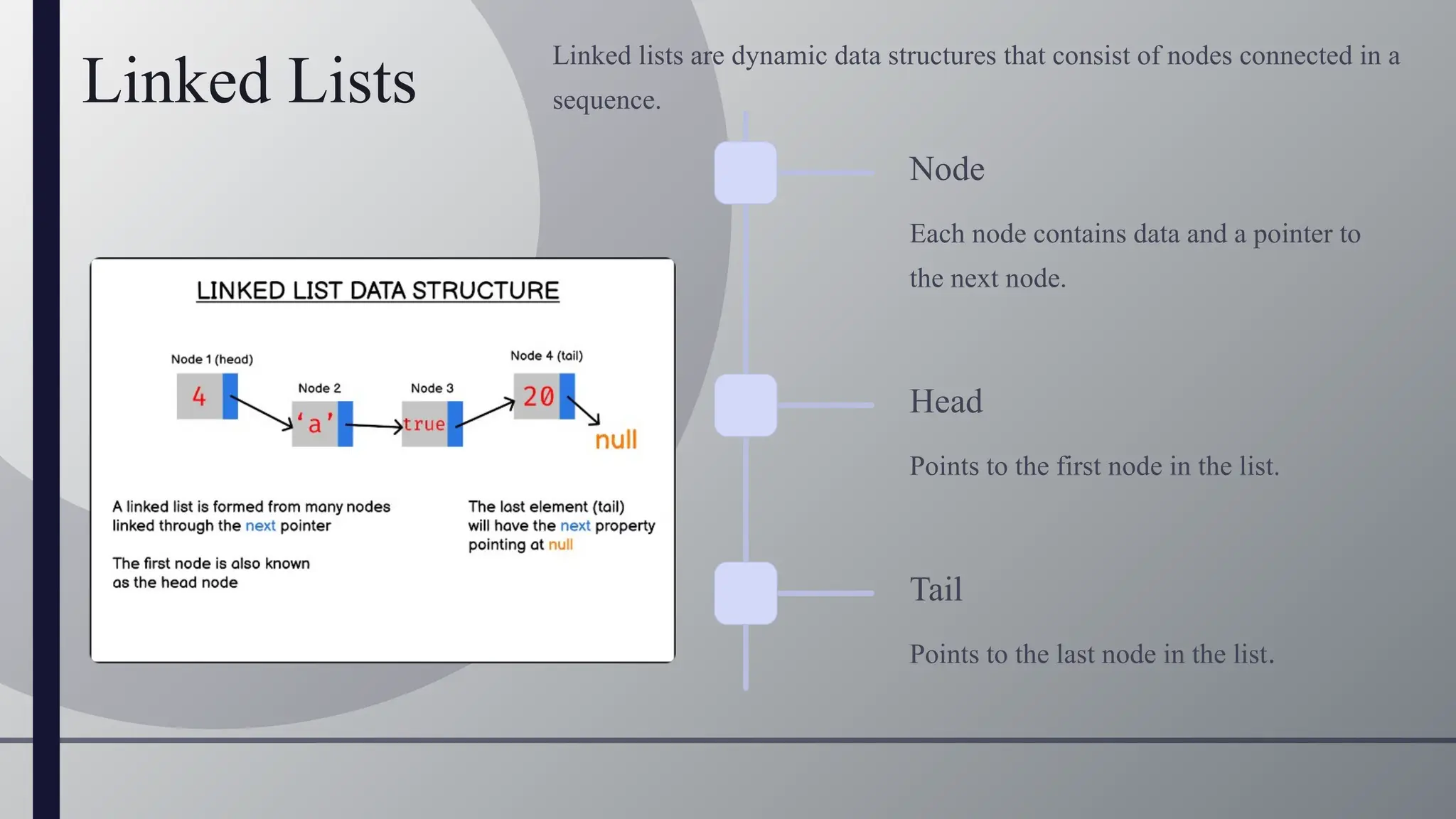 Linked Lists

Linked lists are dynamic data structures that consist of nodes connected in a sequence.

LINKED LIST DATA STRUCTURE

Node 1 (head)

4

Node 2

'a'

Node 3

true

Node 4 (tail)

20

null

A linked list is formed from many nodes linked through the next pointer

The first node is also known as the head node

The last element (tail) will have the next property pointing at null

Node

Each node contains data and a pointer to the next node.

Head

Points to the first node in the list.

Tail

Points to the last node in the list.